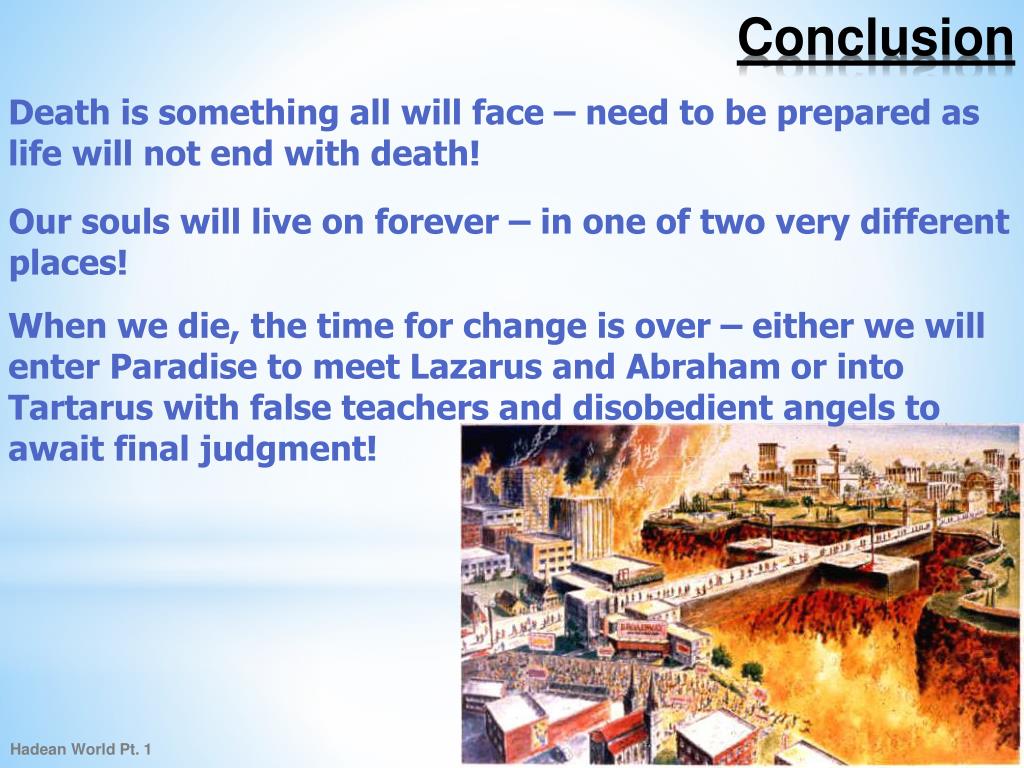 Conclusion

Death is something all will face – need to be prepared as life will not end with death!

Our souls will live on forever – in one of two very different places!

When we die, the time for change is over – either we will enter Paradise to meet Lazarus and Abraham or into Tartarus with false teachers and disobedient angels to await final judgment!

Hadean World Pt. 1